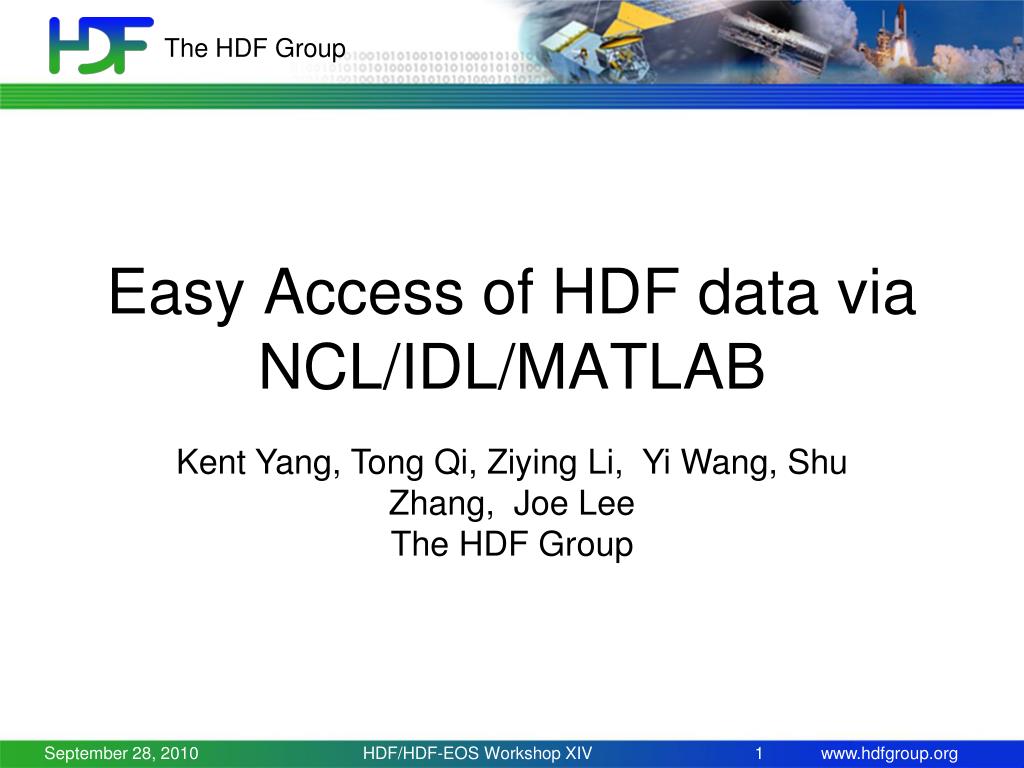 HDF The HDF Group

Easy Access of HDF data via NCL/IDL/MATLAB

Kent Yang, Tong Qi, Ziying Li, Yi Wang, Shu Zhang, Joe Lee
The HDF Group

September 28, 2010 HDF/HDF-EOS Workshop XIV 1 www.hdfgroup.org